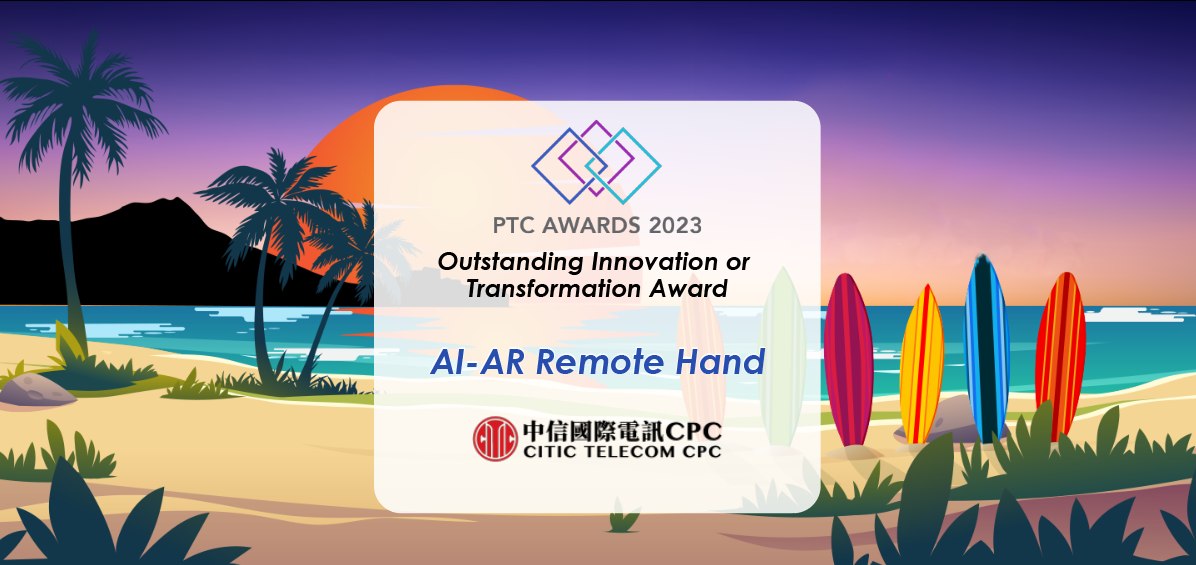 PTC AWARDS 2023

Outstanding Innovation or Transformation Award

AI-AR Remote Hand

中信國際電訊CPC
CITIC TELECOM CPC